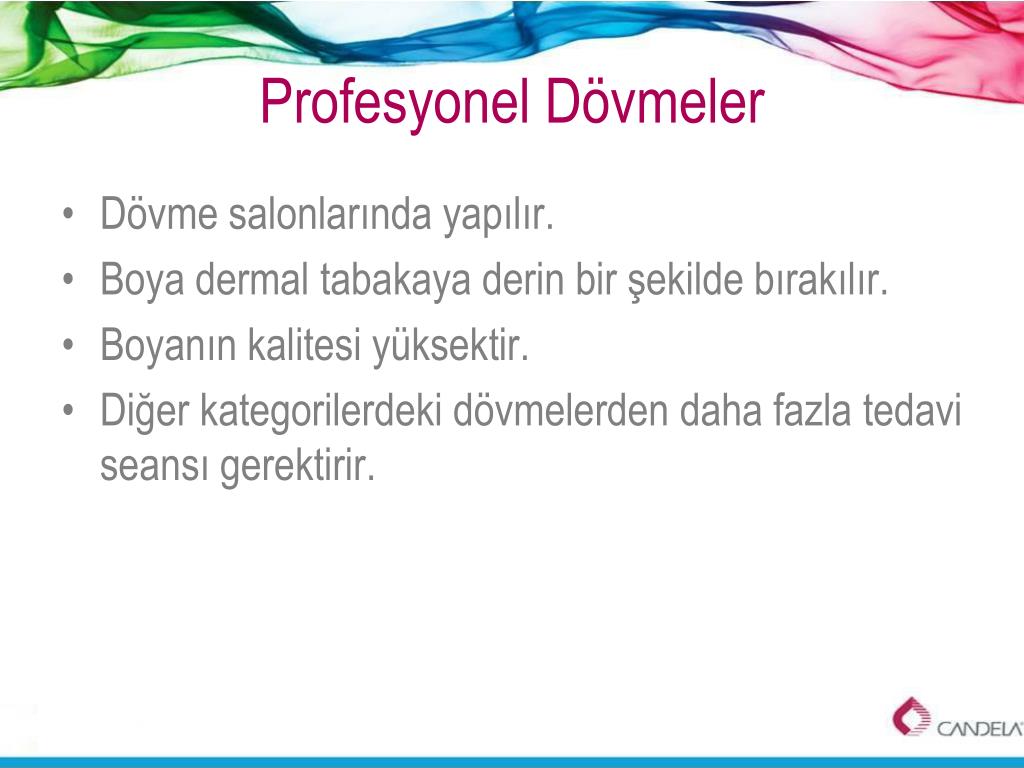 Profesyonel Dövmeler

• Dövme salonlarında yapılır.
• Boya dermal tabakaya derin bir şekilde bırakılır.
• Boyanın kalitesi yüksektir.
• Diğer kategorilerdeki dövmelerden daha fazla tedavi seansı gerektirir.

CANDELA